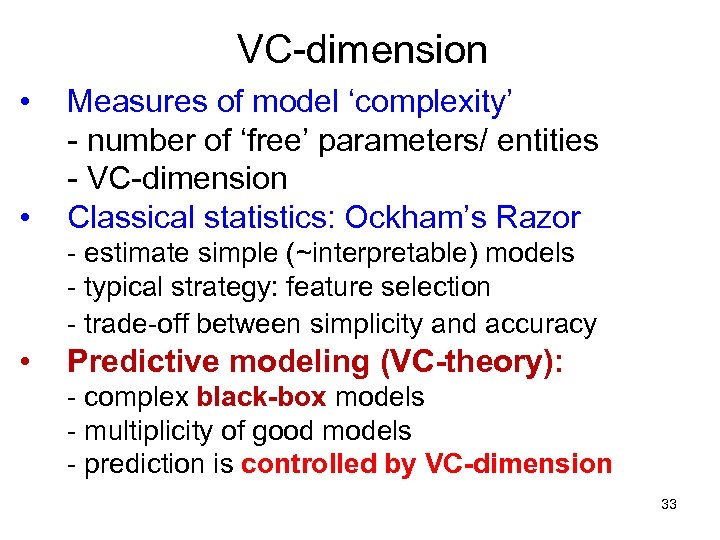 VC-dimension

• Measures of model ‘complexity’
- number of ‘free’ parameters/ entities
- VC-dimension

• Classical statistics: Ockham’s Razor
- estimate simple (~interpretable) models
- typical strategy: feature selection
- trade-off between simplicity and accuracy

• Predictive modeling (VC-theory):
- complex black-box models
- multiplicity of good models
- prediction is controlled by VC-dimension

33